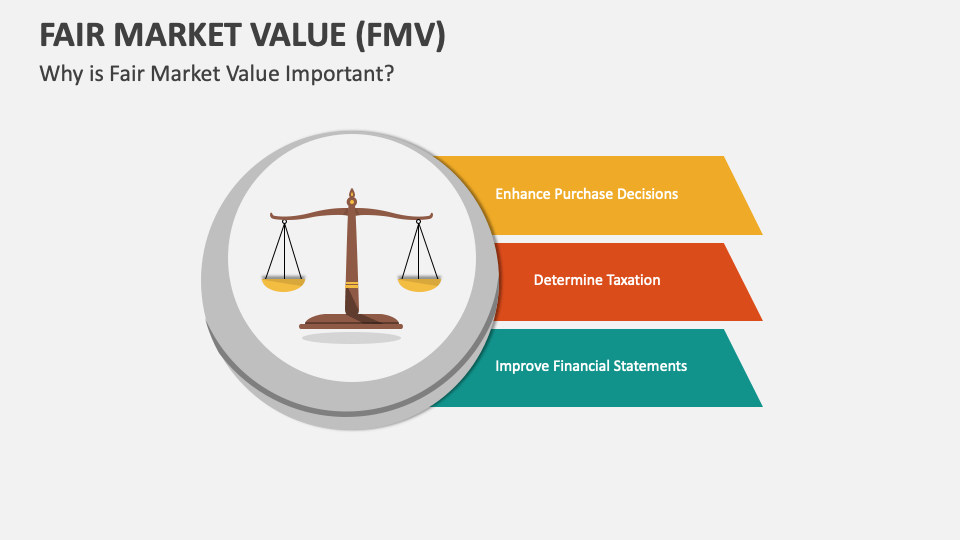 FAIR MARKET VALUE (FMV)

Why is Fair Market Value Important?

Enhance Purchase Decisions

Determine Taxation

Improve Financial Statements